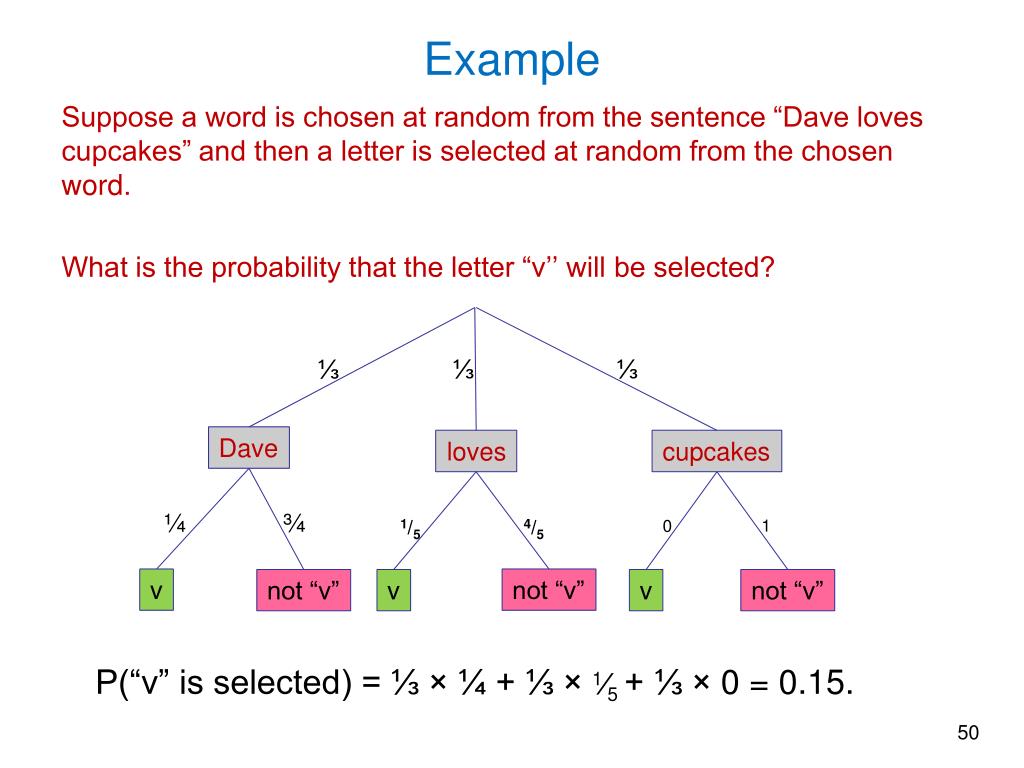 Example

Suppose a word is chosen at random from the sentence “Dave loves cupcakes” and then a letter is selected at random from the chosen word.

What is the probability that the letter “v’’ will be selected?

$\frac{1}{3}$ $\frac{1}{3}$ $\frac{1}{3}$

Dave loves cupcakes

$\frac{1}{4}$ $\frac{3}{4}$ $\frac{1}{5}$ $\frac{4}{5}$ 0 1

v not “v” v not “v” v not “v”

P(“v” is selected) = $\frac{1}{3} \times \frac{1}{4} + \frac{1}{3} \times \frac{1}{5} + \frac{1}{3} \times 0 = 0.15$.

50